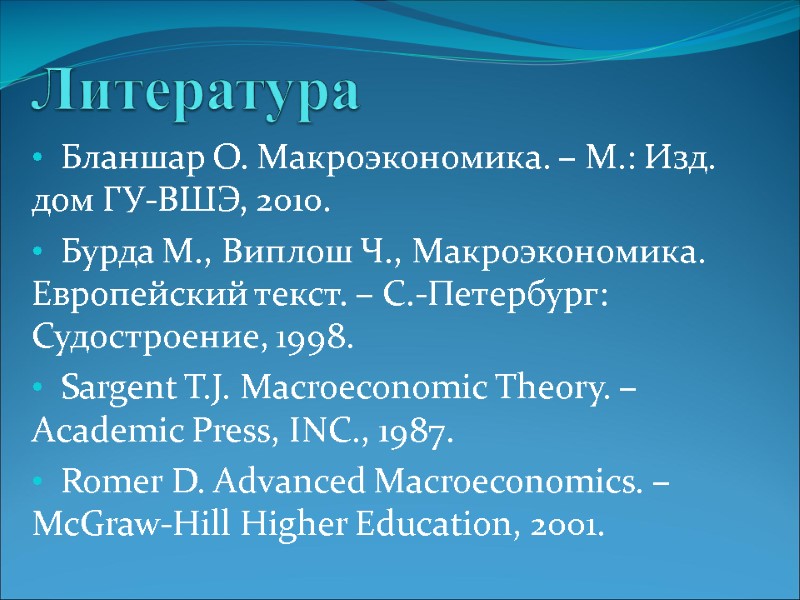 Литература

• Бланшар О. Макроэкономика. – М.: Изд. дом ГУ-ВШЭ, 2010.

• Бурда М., Виплош Ч., Макроэкономика. Европейский текст. – С.-Петербург: Судостроение, 1998.

• Sargent T.J. Macroeconomic Theory. – Academic Press, INC., 1987.

• Romer D. Advanced Macroeconomics. – McGraw-Hill Higher Education, 2001.